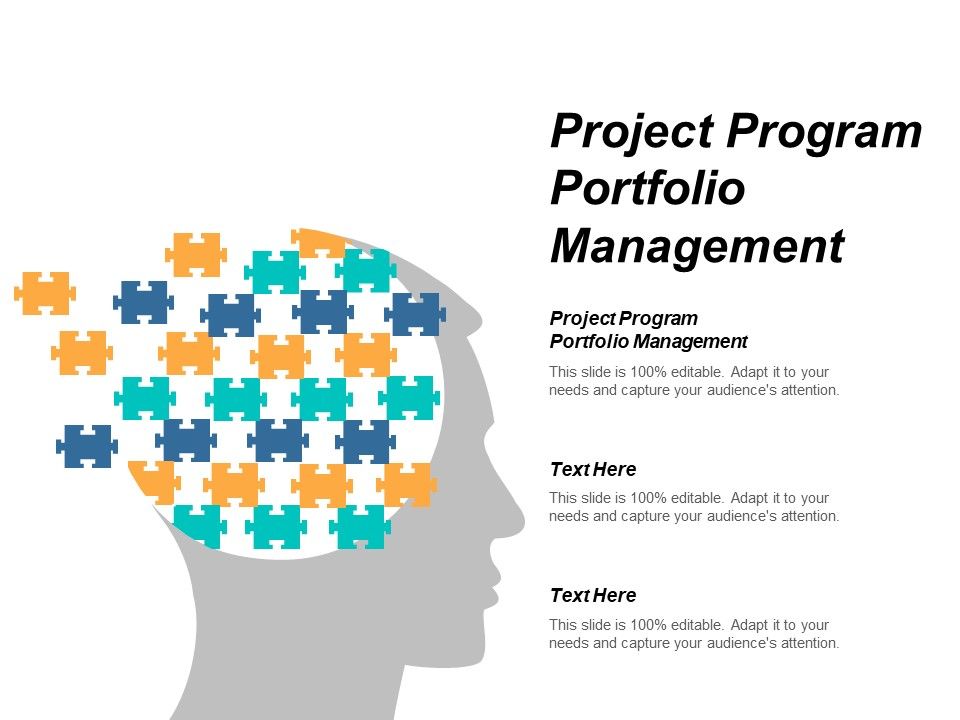 Project Program Portfolio Management

Project Program Portfolio Management

This slide is 100% editable. Adapt it to your needs and capture your audience's attention.

Text Here

This slide is 100% editable. Adapt it to your needs and capture your audience's attention.

Text Here

This slide is 100% editable. Adapt it to your needs and capture your audience's attention.